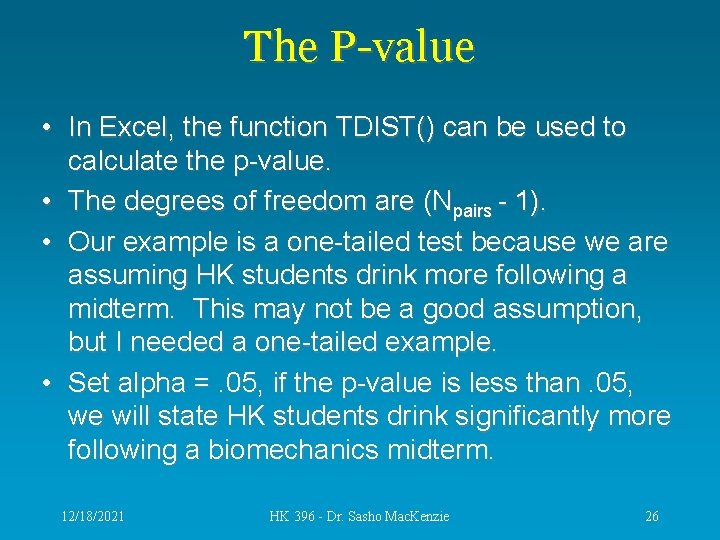 The P-value

• In Excel, the function TDIST() can be used to calculate the p-value.
• The degrees of freedom are ($N_{pairs}$ - 1).
• Our example is a one-tailed test because we are assuming HK students drink more following a midterm. This may not be a good assumption, but I needed a one-tailed example.
• Set alpha = .05, if the p-value is less than .05, we will state HK students drink significantly more following a biomechanics midterm.

12/18/2021 HK 396 - Dr. Sasho MacKenzie 26